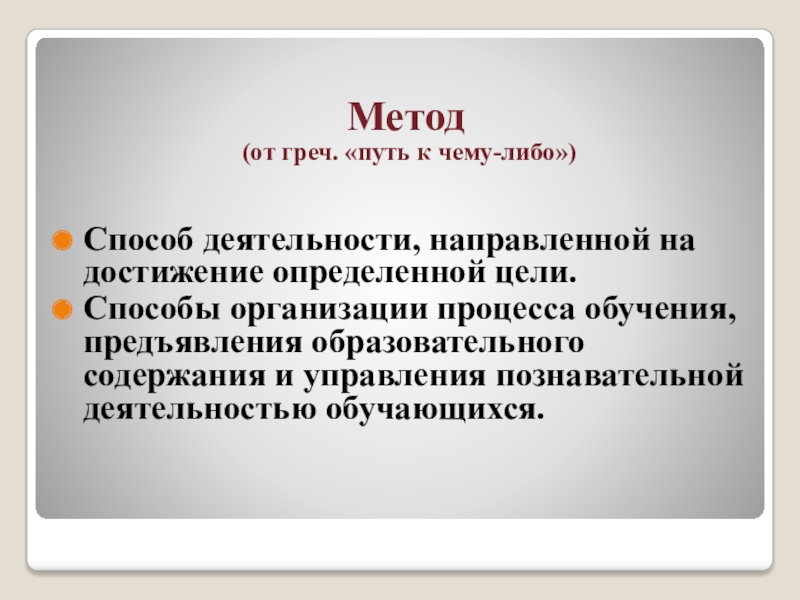 Метод
(от греч. «путь к чему-либо»)

Способ деятельности, направленной на достижение определенной цели.

Способы организации процесса обучения, предъявления образовательного содержания и управления познавательной деятельностью обучающихся.